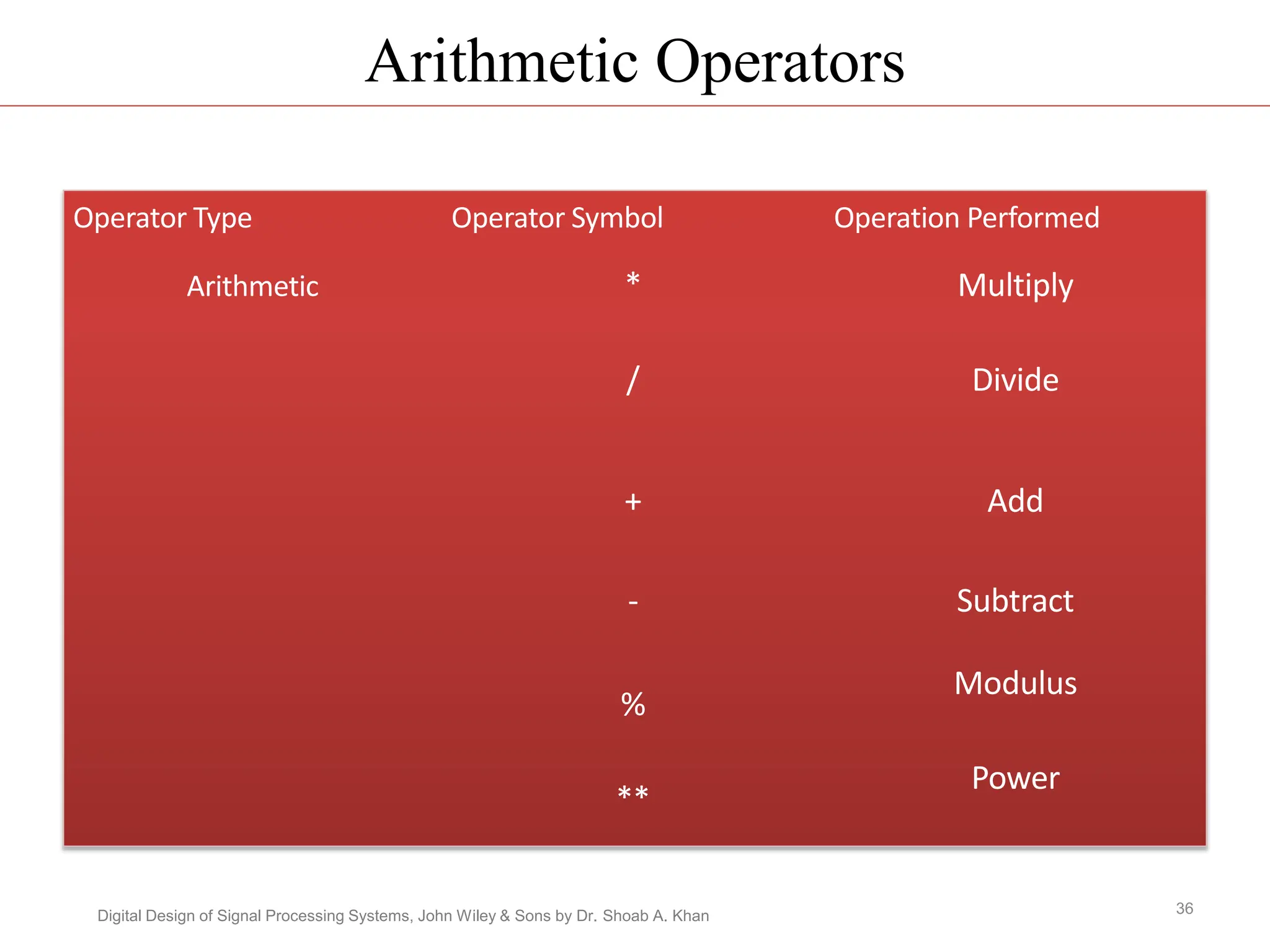 Arithmetic Operators

| Operator Type | Operator Symbol | Operation Performed |
|---|---|---|
| Arithmetic | * | Multiply |
| | / | Divide |
| | + | Add |
| | - | Subtract |
| | % | Modulus |
| | ** | Power |

Digital Design of Signal Processing Systems, John Wiley & Sons by Dr. Shoab A. Khan

36